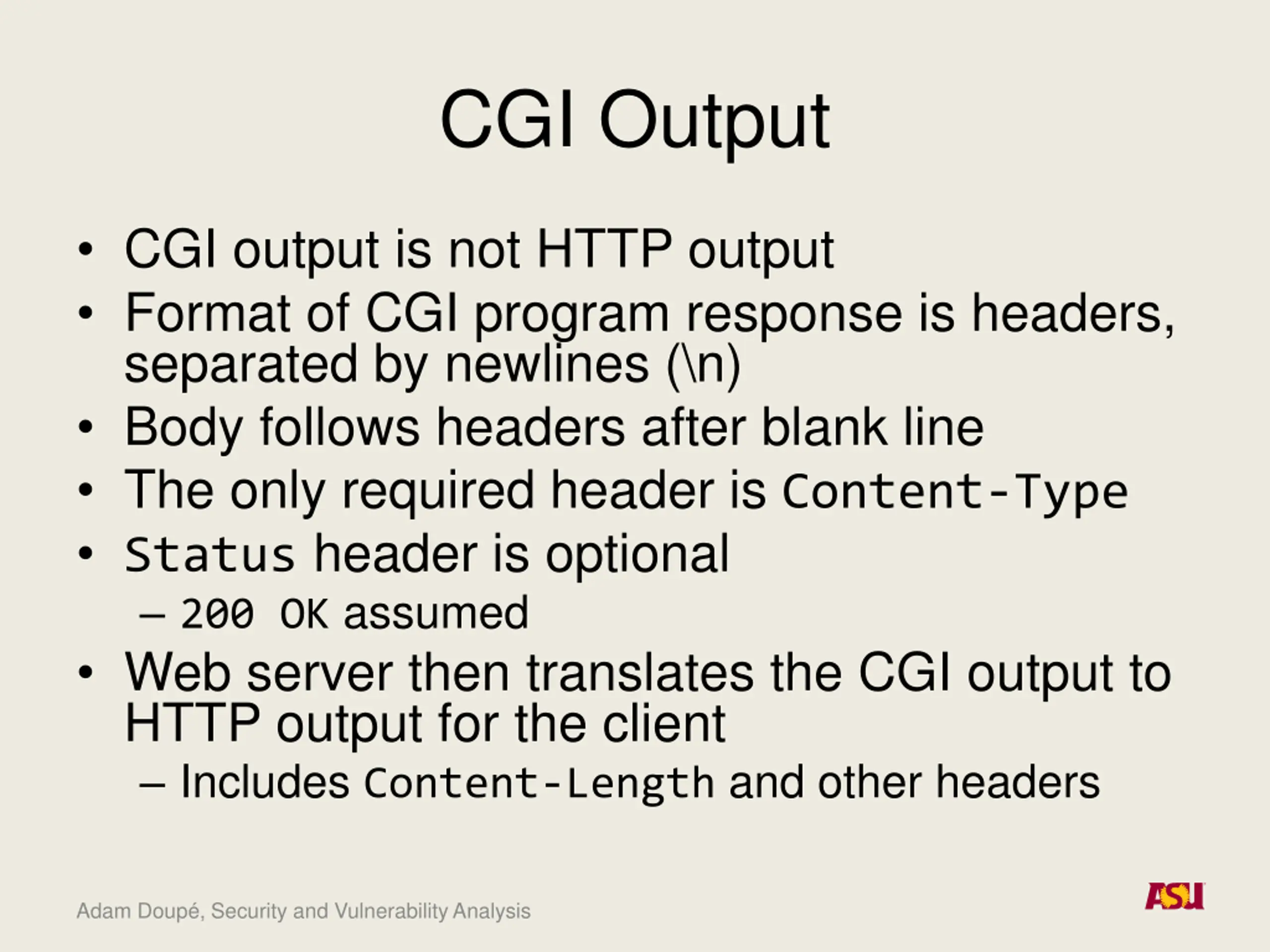 CGI Output

• CGI output is not HTTP output
• Format of CGI program response is headers, separated by newlines (\n)
• Body follows headers after blank line
• The only required header is Content-Type
• Status header is optional
– 200 OK assumed
• Web server then translates the CGI output to HTTP output for the client
– Includes Content-Length and other headers

Adam Doupé, Security and Vulnerability Analysis

ASU